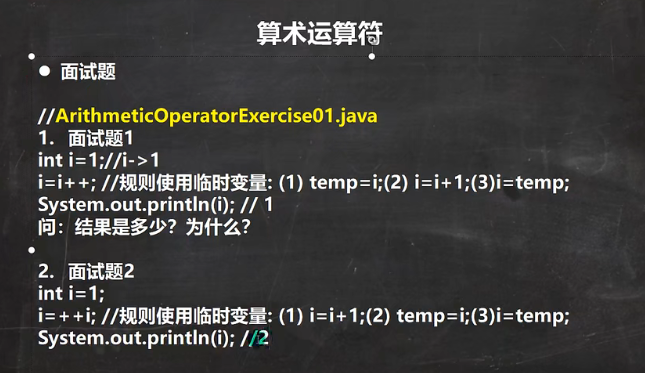 算术运算符

● 面试题

//ArithmeticOperatorExercise01.java
1. 面试题1
int i=1;//i->1
i=i++; //规则使用临时变量: (1) temp=i;(2) i=i+1;(3)i=temp;
System.out.println(i); // 1
问：结果是多少？为什么？

2. 面试题2
int i=1;
i=++i; //规则使用临时变量: (1) i=i+1;(2) temp=i;(3)i=temp;
System.out.println(i); //2